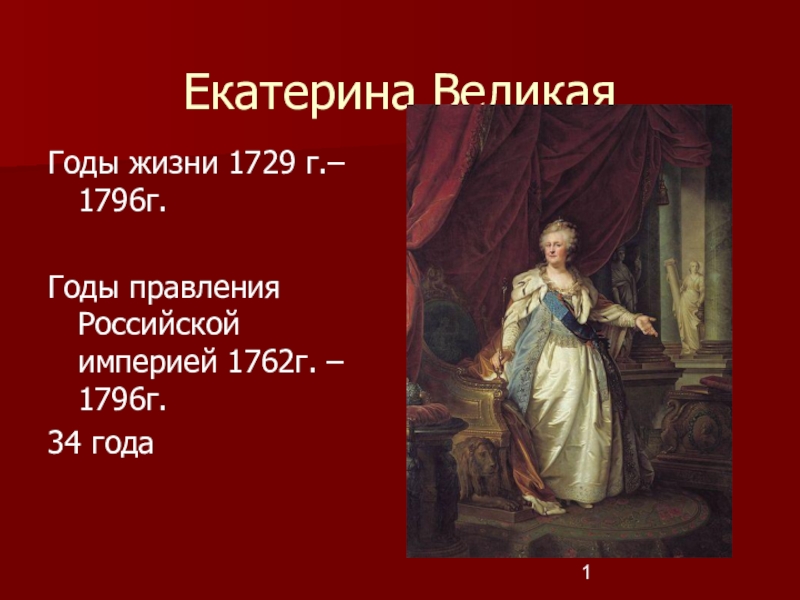 Екатерина Великая

Годы жизни 1729 г.– 1796г.

Годы правления Российской империей 1762г. – 1796г.

34 года

1